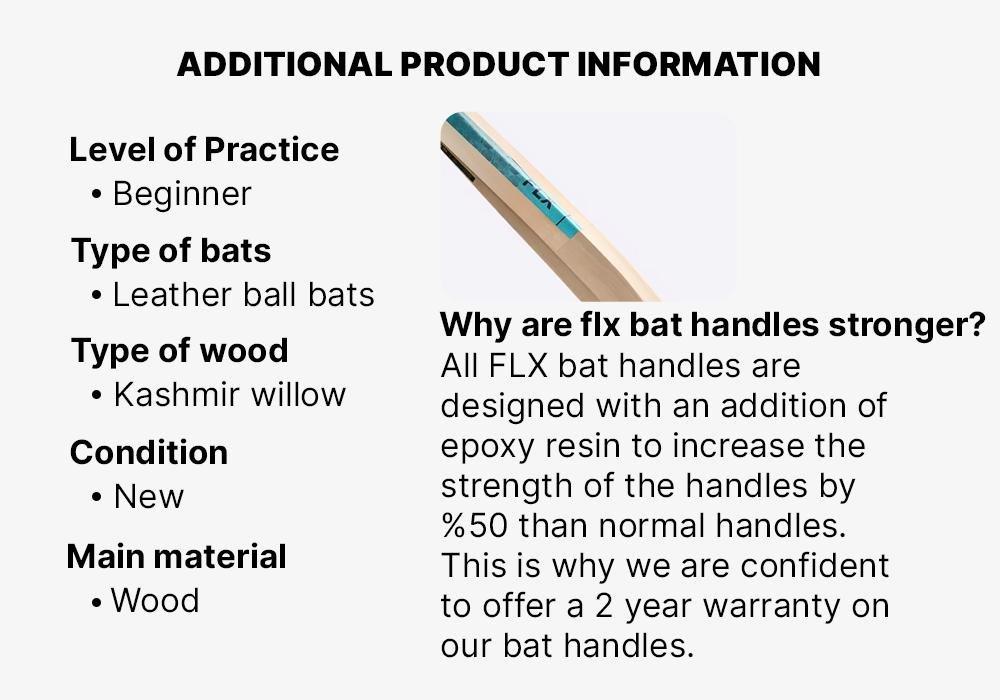 ADDITIONAL PRODUCT INFORMATION

Level of Practice
• Beginner

Type of bats
• Leather ball bats

Type of wood
• Kashmir willow

Condition
• New

Main material
• Wood

FLX

Why are flx bat handles stronger?
All FLX bat handles are designed with an addition of epoxy resin to increase the strength of the handles by %50 than normal handles. This is why we are confident to offer a 2 year warranty on our bat handles.